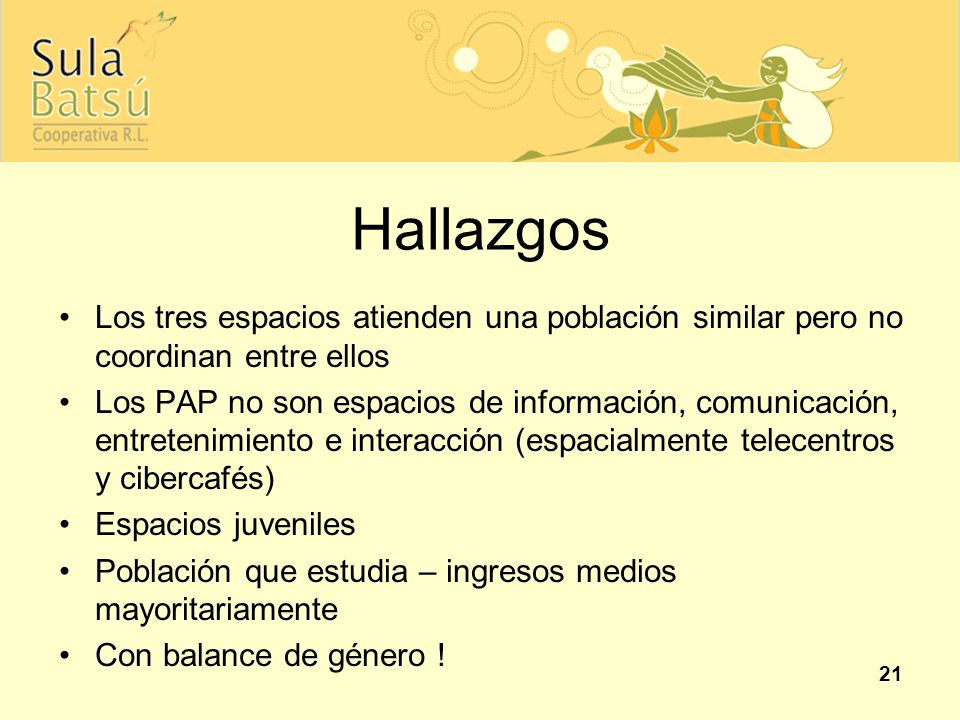 Sula
Batsú
Cooperativa R.L.

Hallazgos

• Los tres espacios atienden una población similar pero no coordinan entre ellos
• Los PAP no son espacios de información, comunicación, entretenimiento e interacción (espacialmente telecentros y cibercafés)
• Espacios juveniles
• Población que estudia – ingresos medios mayoritariamente
• Con balance de género !

21